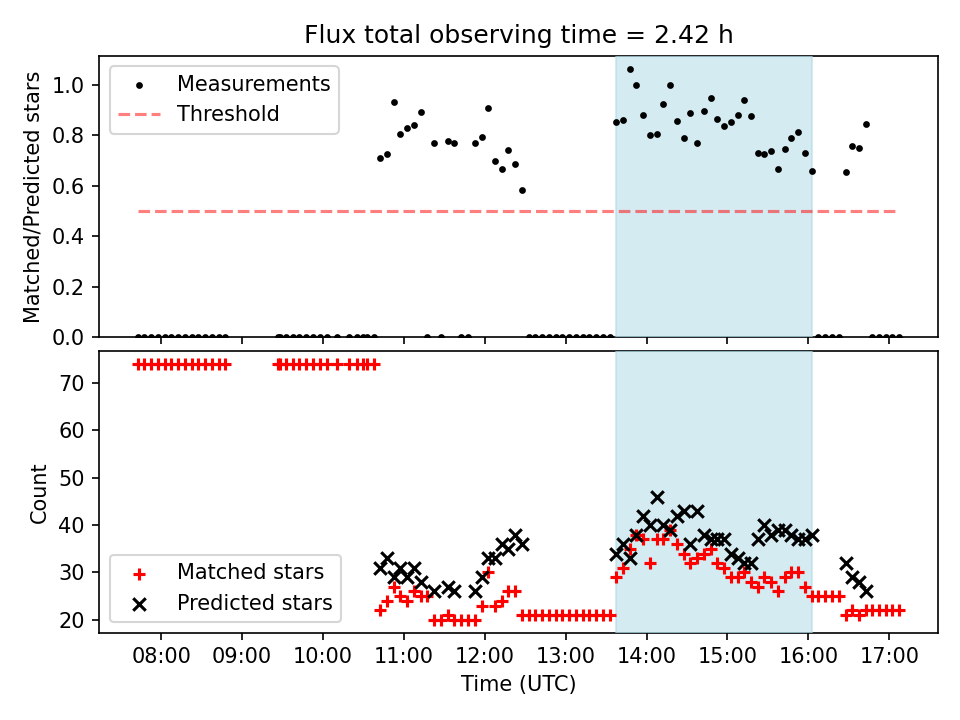 Flux total observing time = 2.42 h

Measurements
Threshold

Matched/Predicted stars

1.0
0.8
0.6
0.4
0.2
0.0

Count

70
60
50
40
30
20

Matched stars
Predicted stars

08:00 09:00 10:00 11:00 12:00 13:00 14:00 15:00 16:00 17:00

Time (UTC)